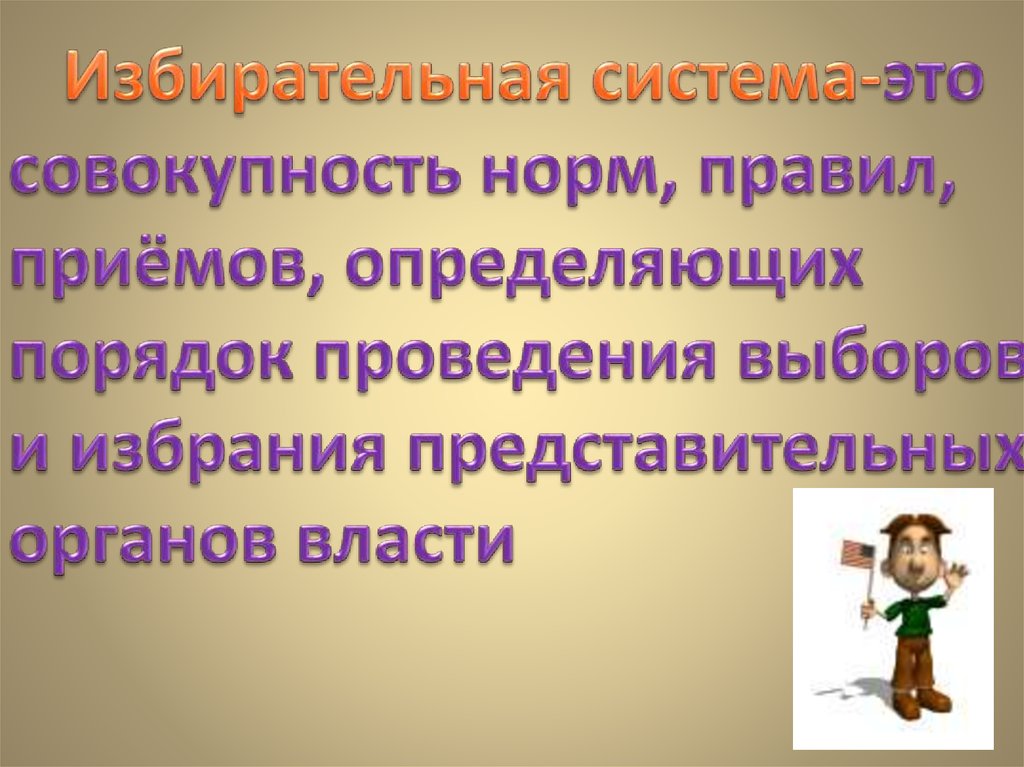 Избирательная система-это совокупность норм, правил, приёмов, определяющих порядок проведения выборов и избрания представительных органов власти